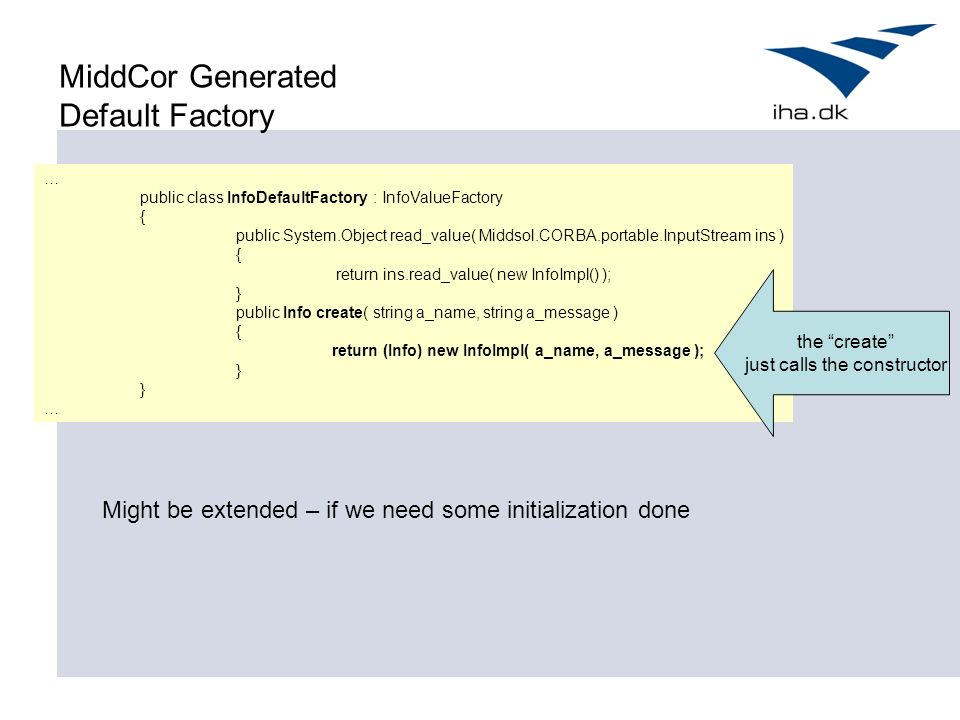 MiddCor Generated
Default Factory

iha.dk

…
public class InfoDefaultFactory : InfoValueFactory
{
public System.Object read_value( Middsol.CORBA.portable.InputStream ins )
{
return ins.read_value( new InfoImpl() );
}
public Info create( string a_name, string a_message )
{
return (Info) new InfoImpl( a_name, a_message );
}
}
…

the “create”
just calls the constructor

Might be extended – if we need some initialization done